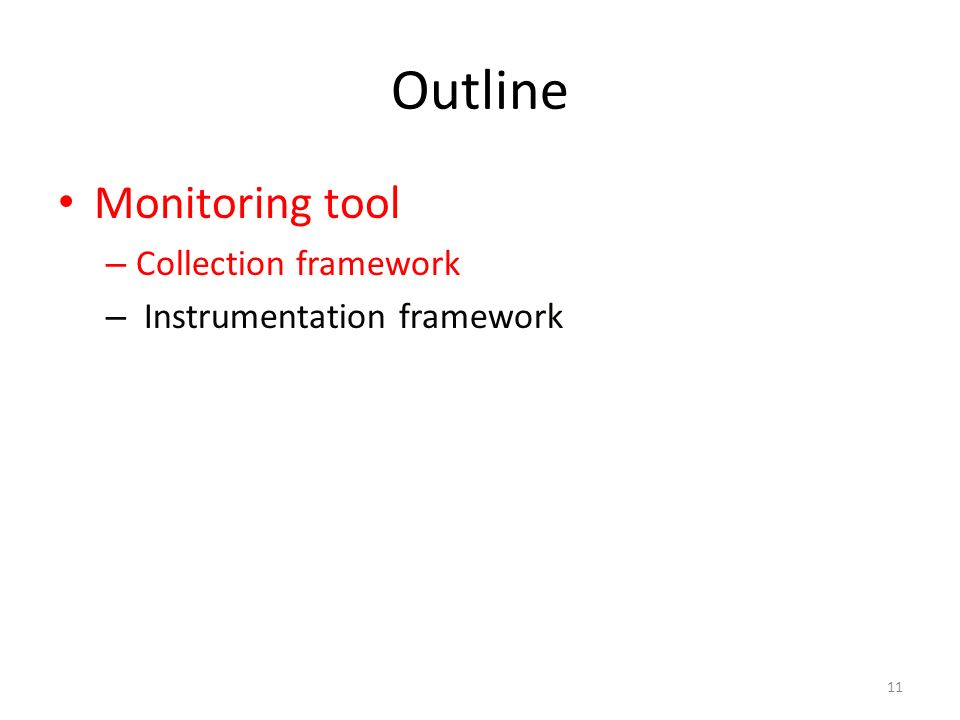 Outline

• Monitoring tool
– Collection framework
– Instrumentation framework

11